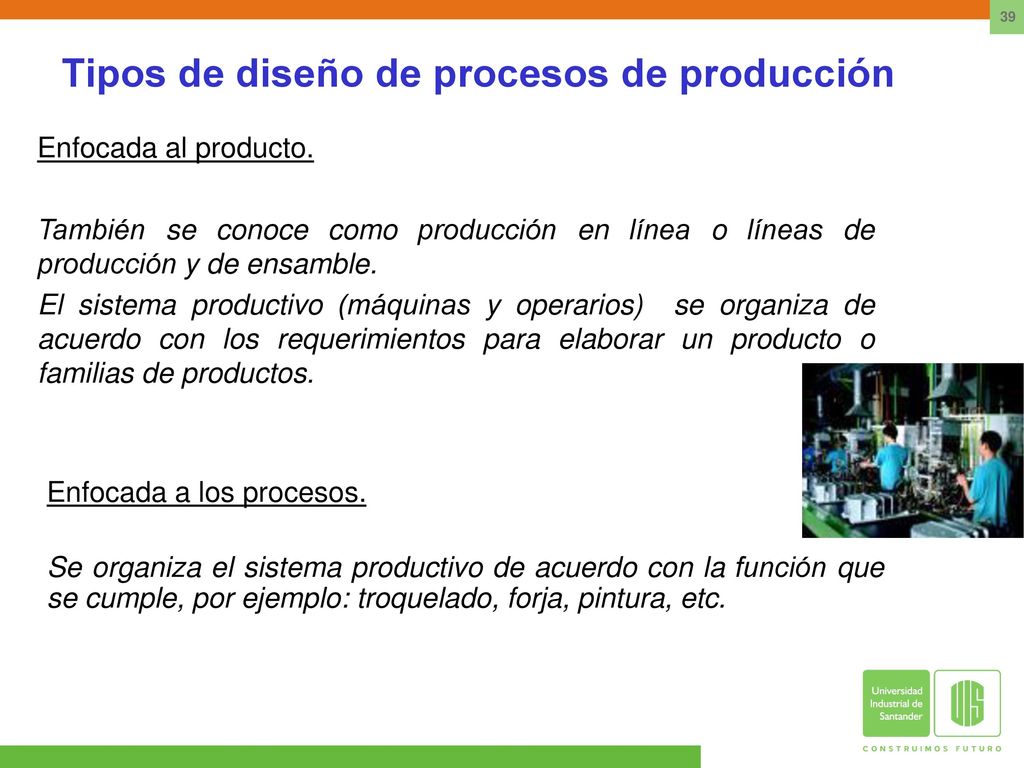 39

Tipos de diseño de procesos de producción

Enfocada al producto.

También se conoce como producción en línea o líneas de producción y de ensamble.

El sistema productivo (máquinas y operarios) se organiza de acuerdo con los requerimientos para elaborar un producto o familias de productos.

Enfocada a los procesos.

Se organiza el sistema productivo de acuerdo con la función que se cumple, por ejemplo: troquelado, forja, pintura, etc.

Universidad Industrial de Santander

UIS

CONSTRUIMOS FUTURO